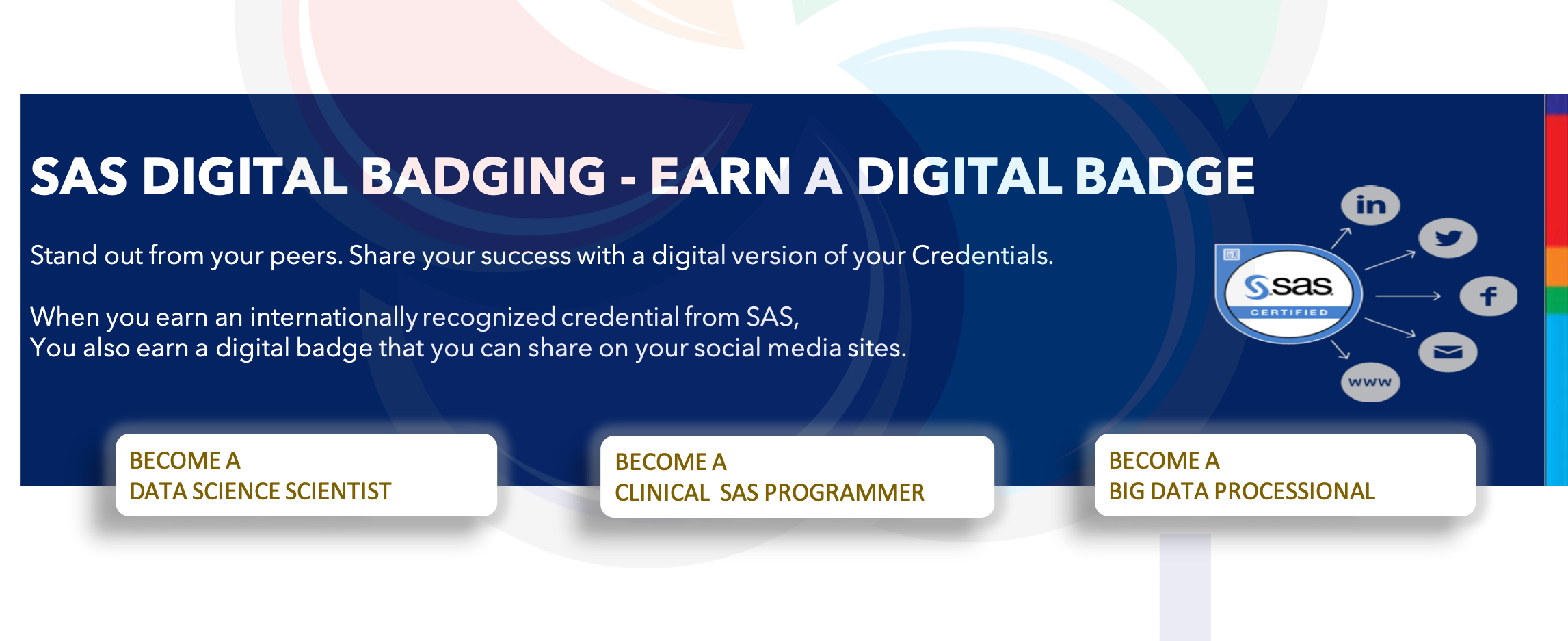 SAS DIGITAL BADGING - EARN A DIGITAL BADGE

Stand out from your peers. Share your success with a digital version of your Credentials.

When you earn an internationally recognized credential from SAS,
You also earn a digital badge that you can share on your social media sites.

in

sas

CERTIFIED

f

www

BECOME A
DATA SCIENCE SCIENTIST

BECOME A
CLINICAL SAS PROGRAMMER

BECOME A
BIG DATA PROCESSIONAL